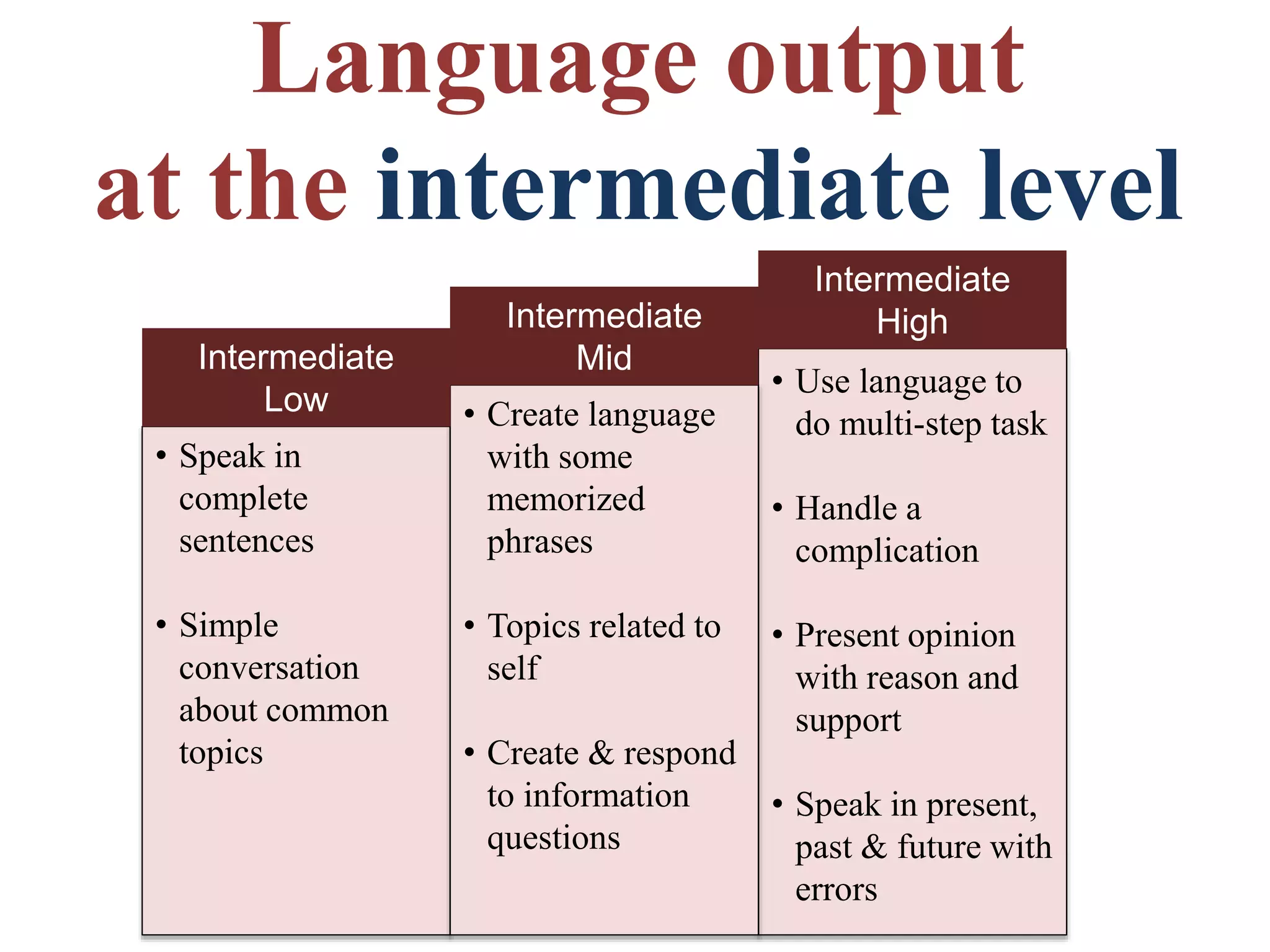 Language output
at the intermediate level

Intermediate Low
• Speak in complete sentences
• Simple conversation about common topics

Intermediate Mid
• Create language with some memorized phrases
• Topics related to self
• Create & respond to information questions

Intermediate High
• Use language to do multi-step task
• Handle a complication
• Present opinion with reason and support
• Speak in present, past & future with errors